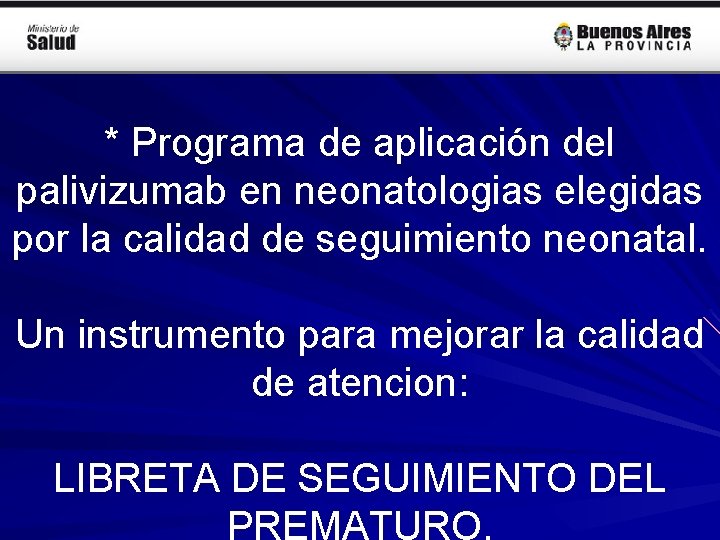 Ministerio de Salud

Buenos Aires
LA PROVINCIA

* Programa de aplicación del palivizumab en neonatologias elegidas por la calidad de seguimiento neonatal.

Un instrumento para mejorar la calidad de atencion:

LIBRETA DE SEGUIMIENTO DEL PREMATURO.